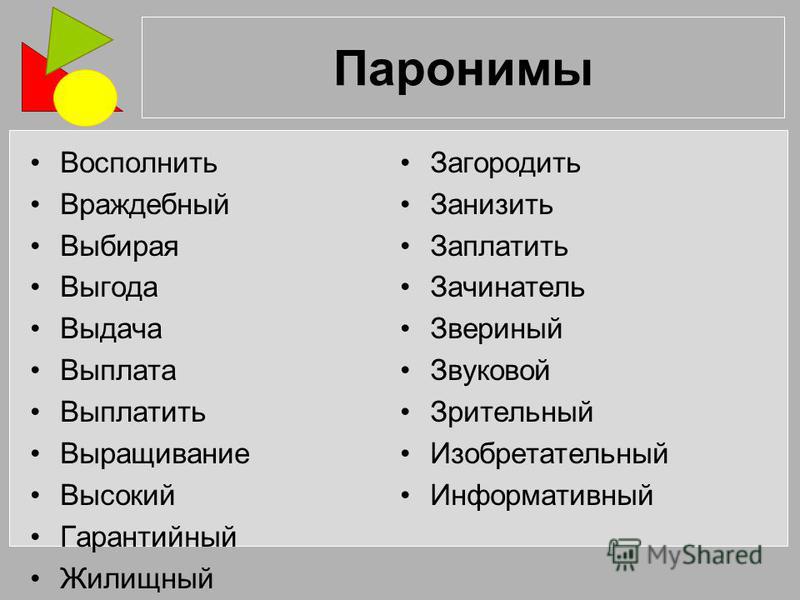 Паронимы

• Восполнить
• Враждебный
• Выбирая
• Выгода
• Выдача
• Выплата
• Выплатить
• Выращивание
• Высокий
• Гарантийный
• Жилищный

• Загородить
• Занизить
• Заплатить
• Зачинатель
• Звериный
• Звуковой
• Зрительный
• Изобретательный
• Информативный

MyShared